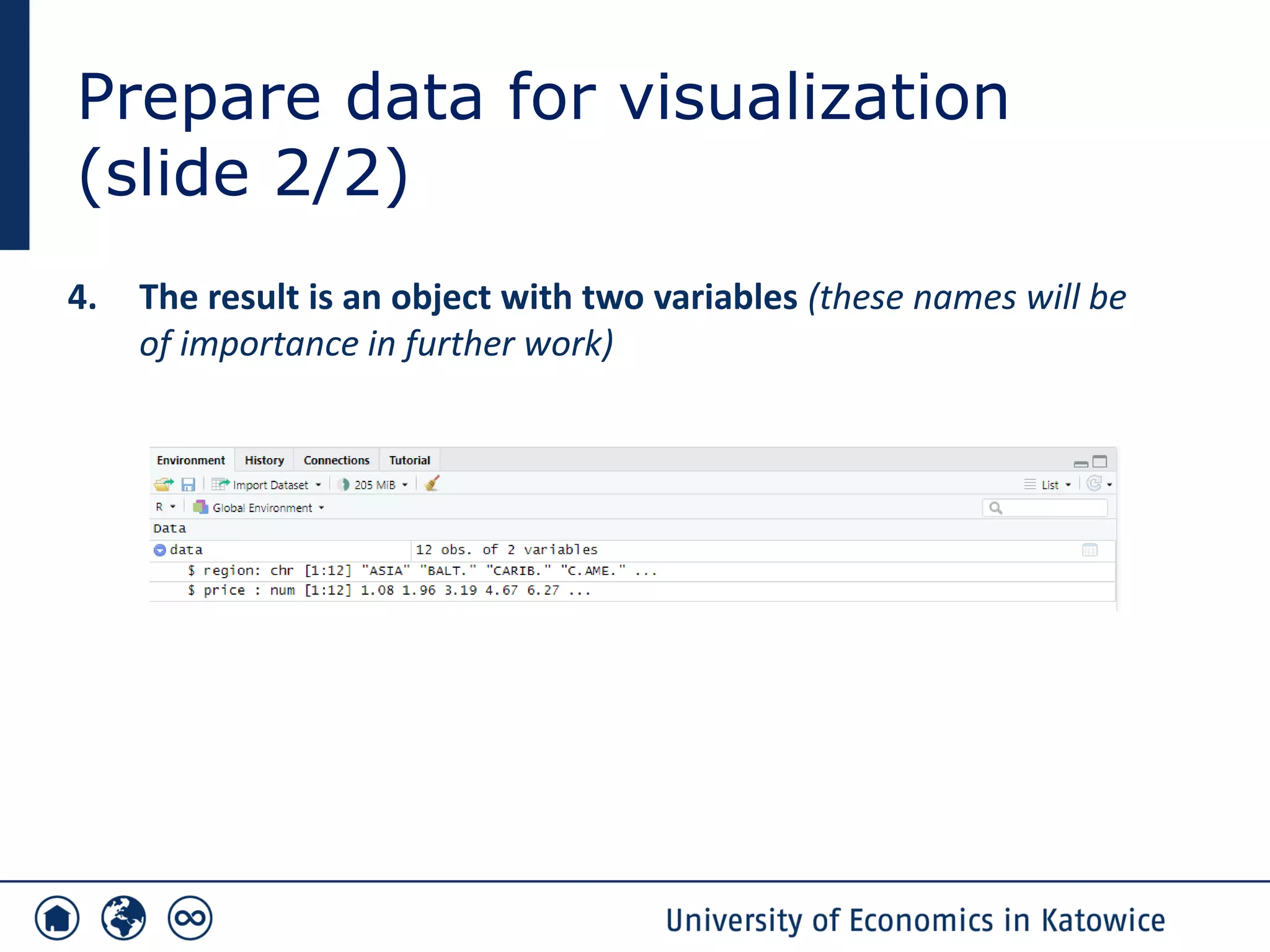 Prepare data for visualization (slide 2/2)

4. The result is an object with two variables (these names will be of importance in further work)

Environment History Connections Tutorial

Import Dataset 205 MiB List

R Global Environment

Data

data 12 obs. of 2 variables

$ region: chr [1:12] "ASIA" "BALT." "CARIB." "C.AME." ...

$ price : num [1:12] 1.08 1.96 3.19 4.67 6.27 ...

University of Economics in Katowice